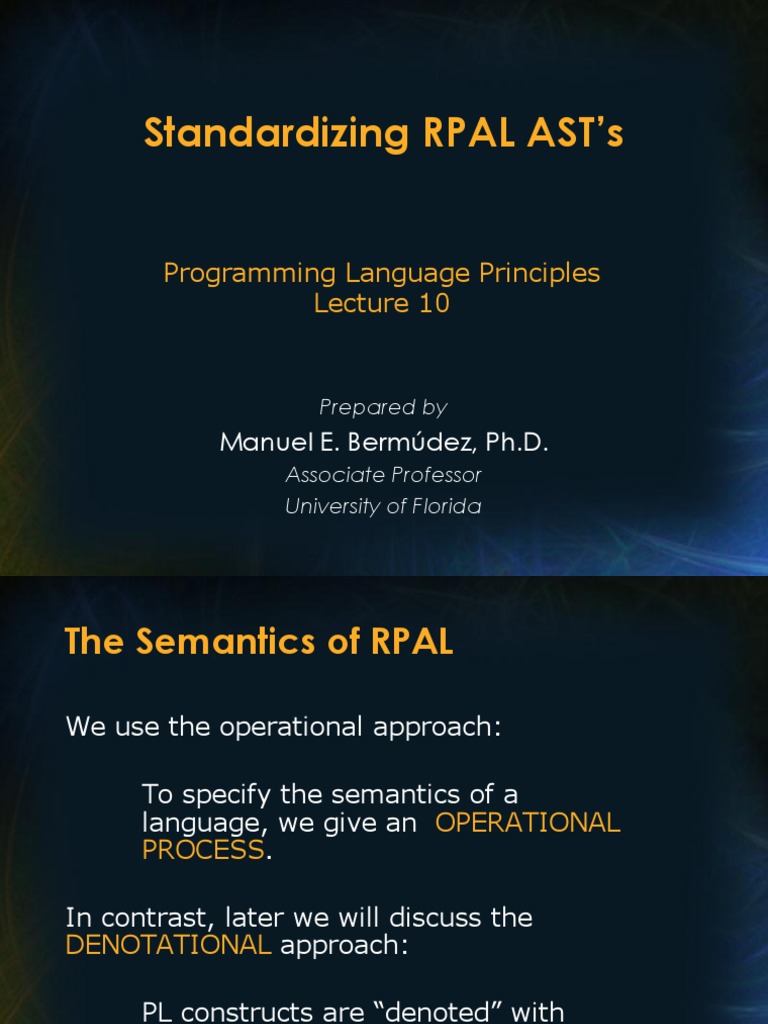 Standardizing RPAL AST's

Programming Language Principles
Lecture 10

Prepared by
Manuel E. Bermúdez, Ph.D.
Associate Professor
University of Florida

The Semantics of RPAL

We use the operational approach:

To specify the semantics of a language, we give an OPERATIONAL PROCESS.

In contrast, later we will discuss the DENOTATIONAL approach:

PL constructs are "denoted" with